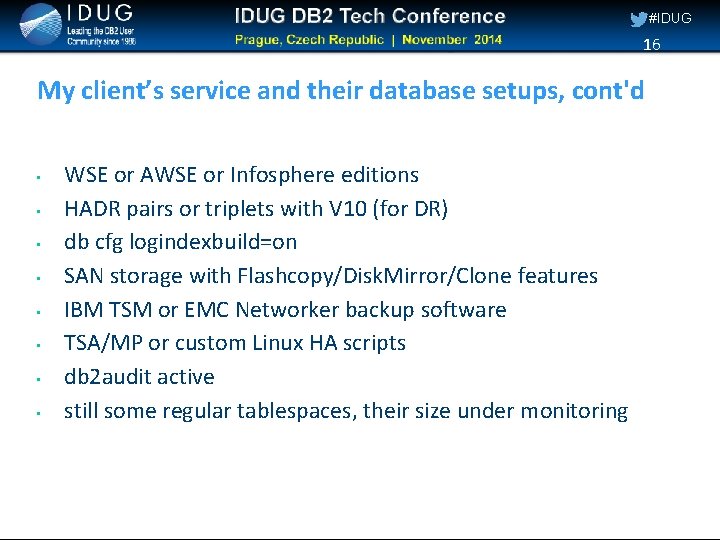 IDUG
Leading the DB2 User Community since 1988

IDUG DB2 Tech Conference
Prague, Czech Republic | November 2014

#IDUG
16

My client's service and their database setups, cont'd

- WSE or AWSE or Infosphere editions
- HADR pairs or triplets with V10 (for DR)
- db cfg logindexbuild=on
- SAN storage with Flashcopy/DiskMirror/Clone features
- IBM TSM or EMC Networker backup software
- TSA/MP or custom Linux HA scripts
- db2audit active
- still some regular tablespaces, their size under monitoring